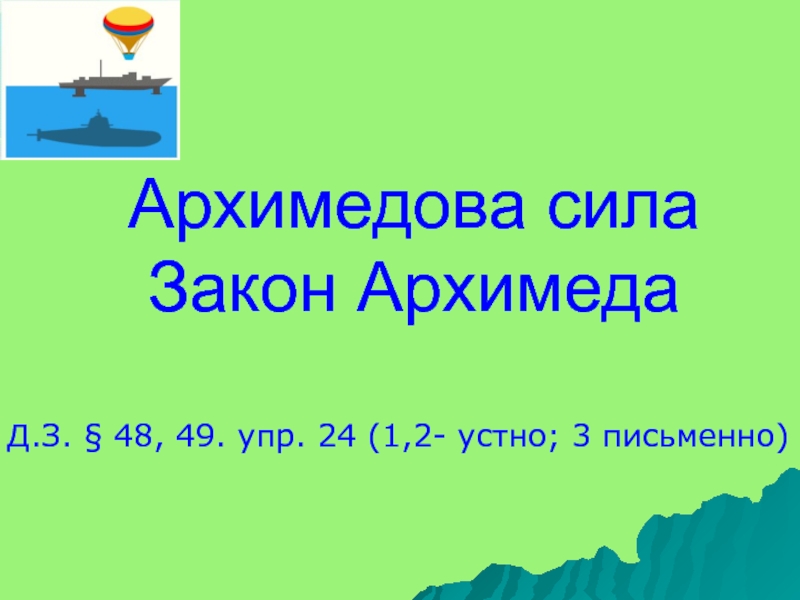 Архимедова сила
Закон Архимеда

Д.З. § 48, 49. упр. 24 (1,2- устно; 3 письменно)